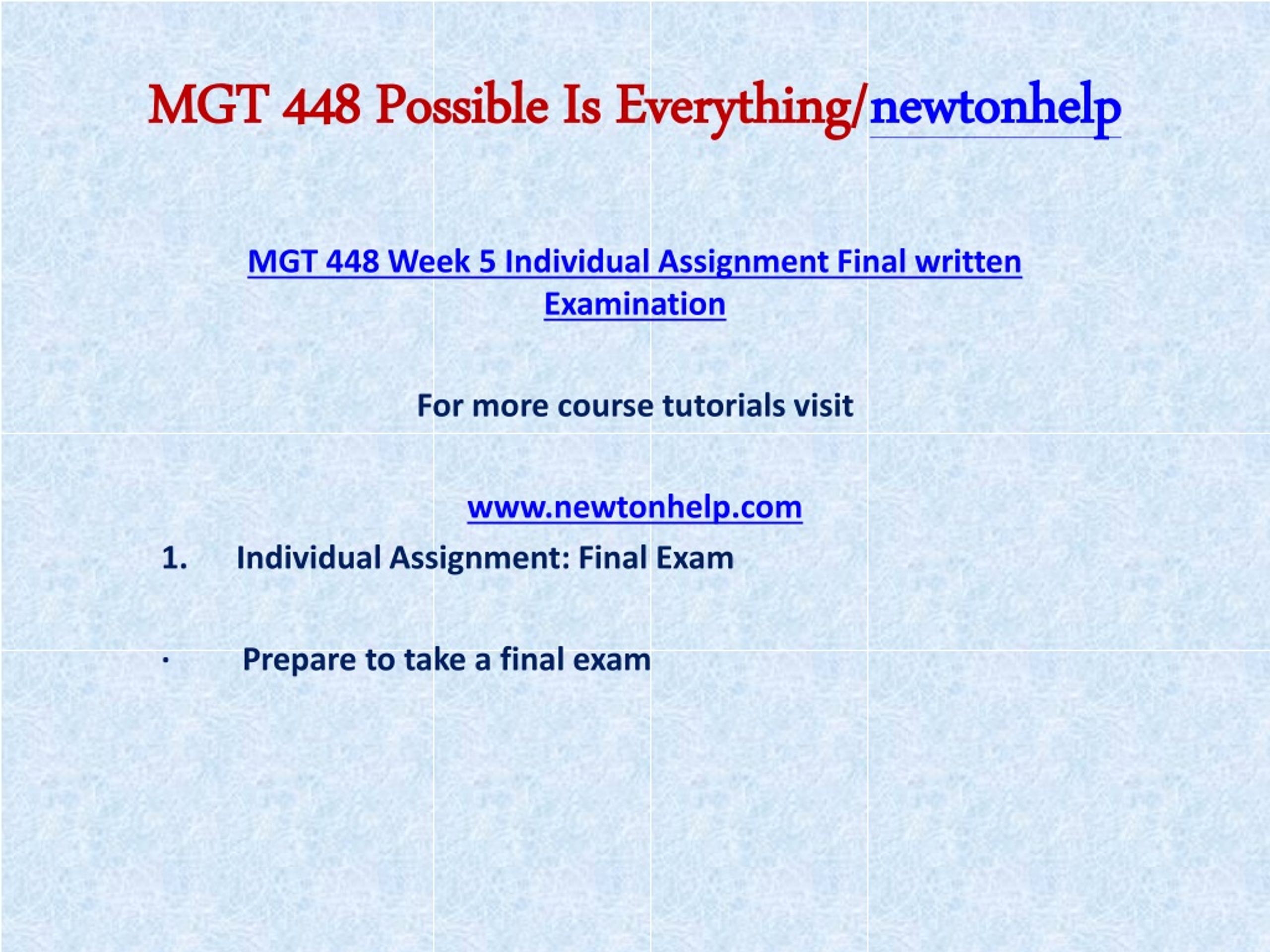 MGT 448 Possible Is Everything/newtonhelp

MGT 448 Week 5 Individual Assignment Final written Examination

For more course tutorials visit

www.newtonhelp.com

1. Individual Assignment: Final Exam

· Prepare to take a final exam